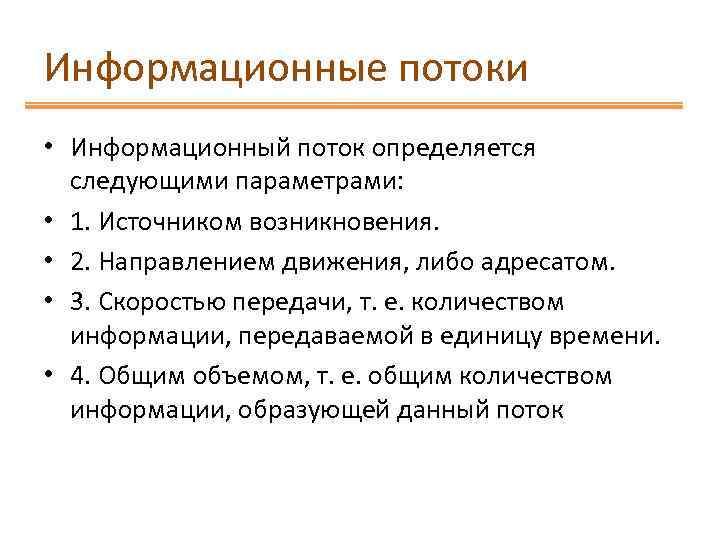 Информационные потоки

• Информационный поток определяется следующими параметрами:
• 1. Источником возникновения.
• 2. Направлением движения, либо адресатом.
• 3. Скоростью передачи, т. е. количеством информации, передаваемой в единицу времени.
• 4. Общим объемом, т. е. общим количеством информации, образующей данный поток